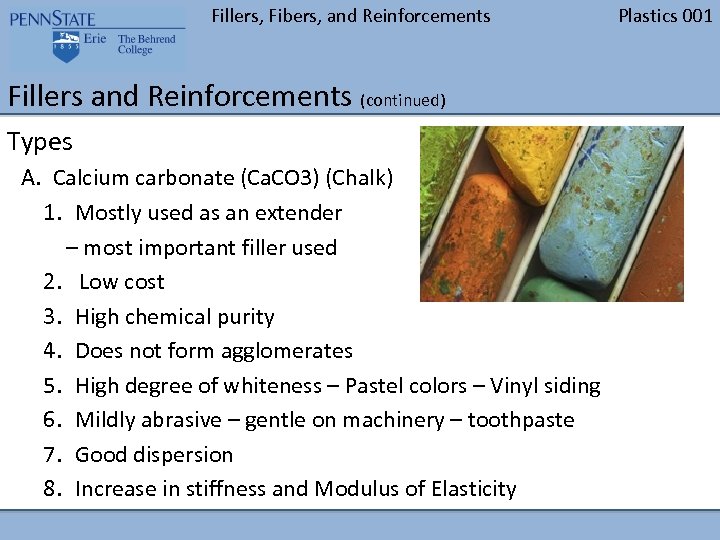 PENNSTATE
1855
Erie The Behrend College

Fillers, Fibers, and Reinforcements

Plastics 001

Fillers and Reinforcements (continued)

Types

A. Calcium carbonate (CaCO3) (Chalk)

1. Mostly used as an extender – most important filler used

2. Low cost

3. High chemical purity

4. Does not form agglomerates

5. High degree of whiteness – Pastel colors – Vinyl siding

6. Mildly abrasive – gentle on machinery – toothpaste

7. Good dispersion

8. Increase in stiffness and Modulus of Elasticity